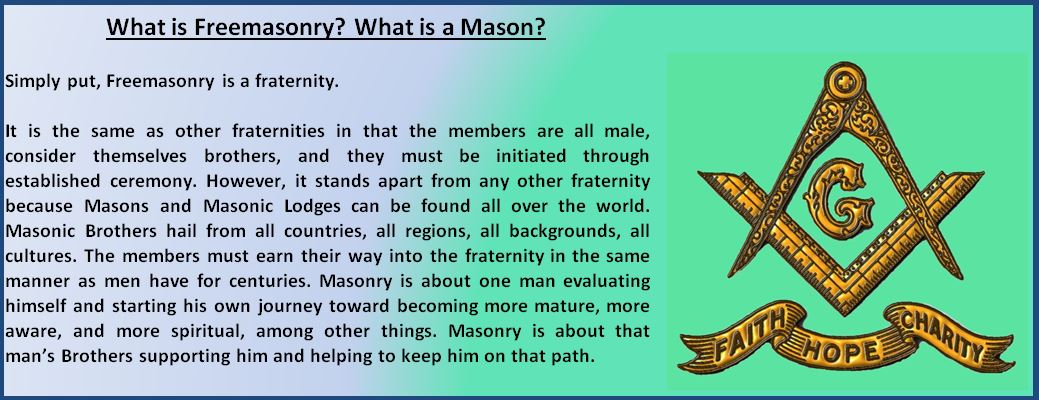 What is Freemasonry? What is a Mason?

Simply put, Freemasonry is a fraternity.

It is the same as other fraternities in that the members are all male, consider themselves brothers, and they must be initiated through established ceremony. However, it stands apart from any other fraternity because Masons and Masonic Lodges can be found all over the world. Masonic Brothers hail from all countries, all regions, all backgrounds, all cultures. The members must earn their way into the fraternity in the same manner as men have for centuries. Masonry is about one man evaluating himself and starting his own journey toward becoming more mature, more aware, and more spiritual, among other things. Masonry is about that man's Brothers supporting him and helping to keep him on that path.

G

FAITH HOPE CHARITY